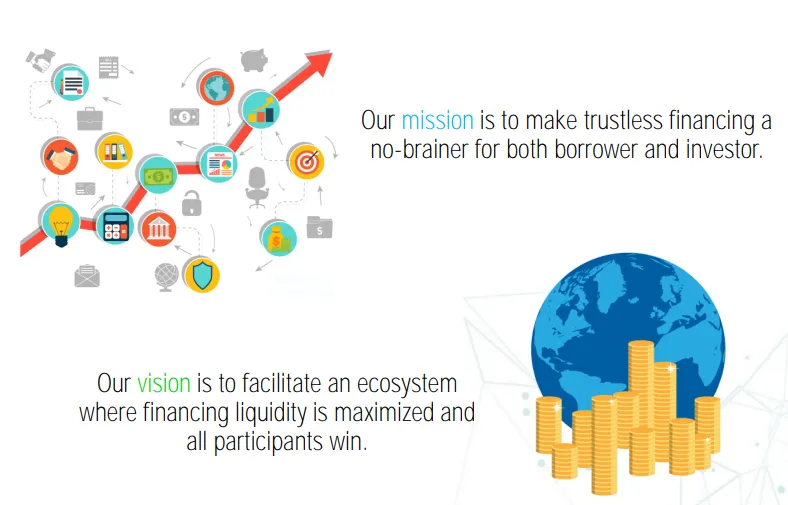 Our mission is to make trustless financing a no-brainer for both borrower and investor.

Our vision is to facilitate an ecosystem where financing liquidity is maximized and all participants win.